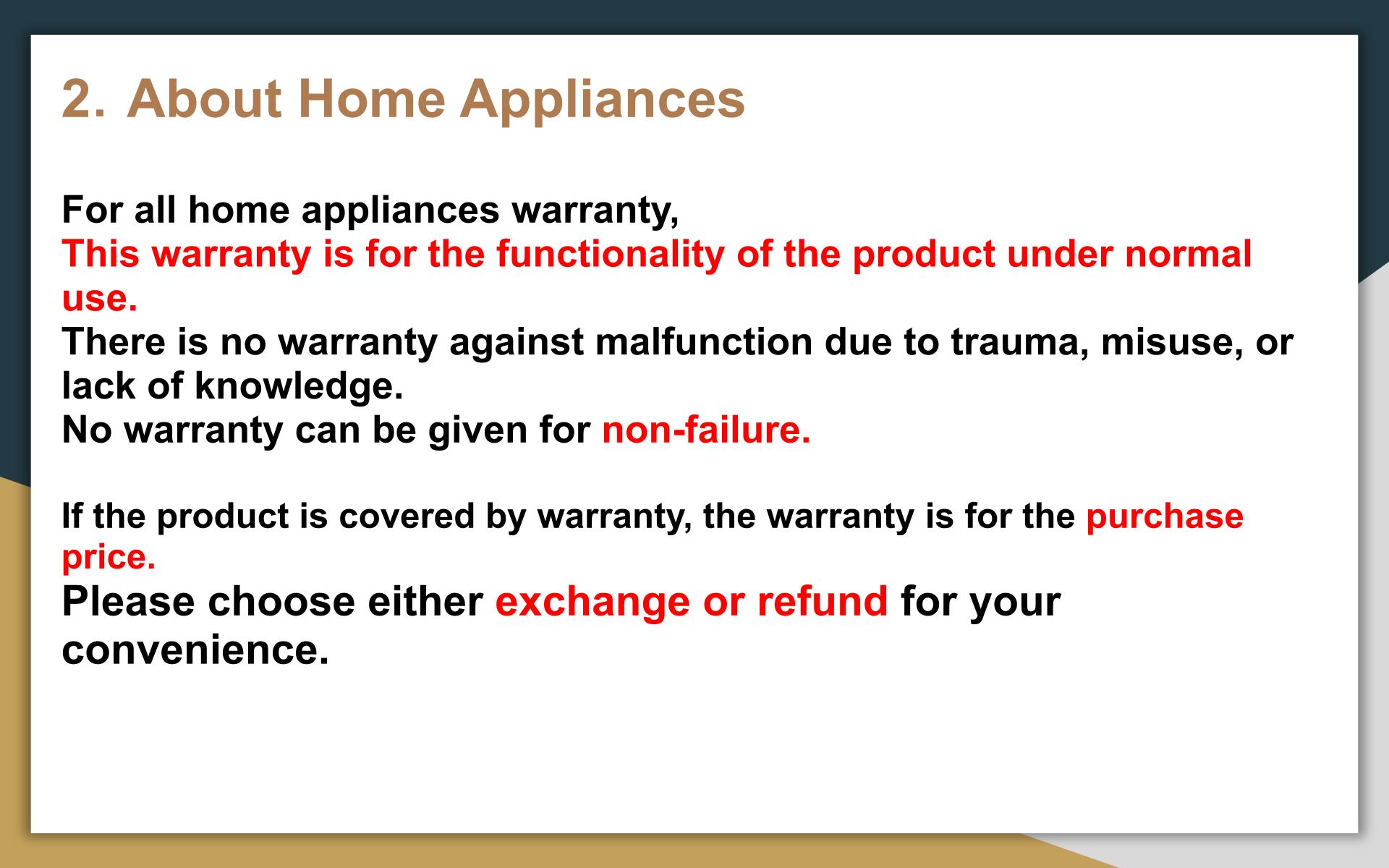 2. About Home Appliances

For all home appliances warranty,
This warranty is for the functionality of the product under normal use.
There is no warranty against malfunction due to trauma, misuse, or lack of knowledge.
No warranty can be given for non-failure.

If the product is covered by warranty, the warranty is for the purchase price.
Please choose either exchange or refund for your convenience.